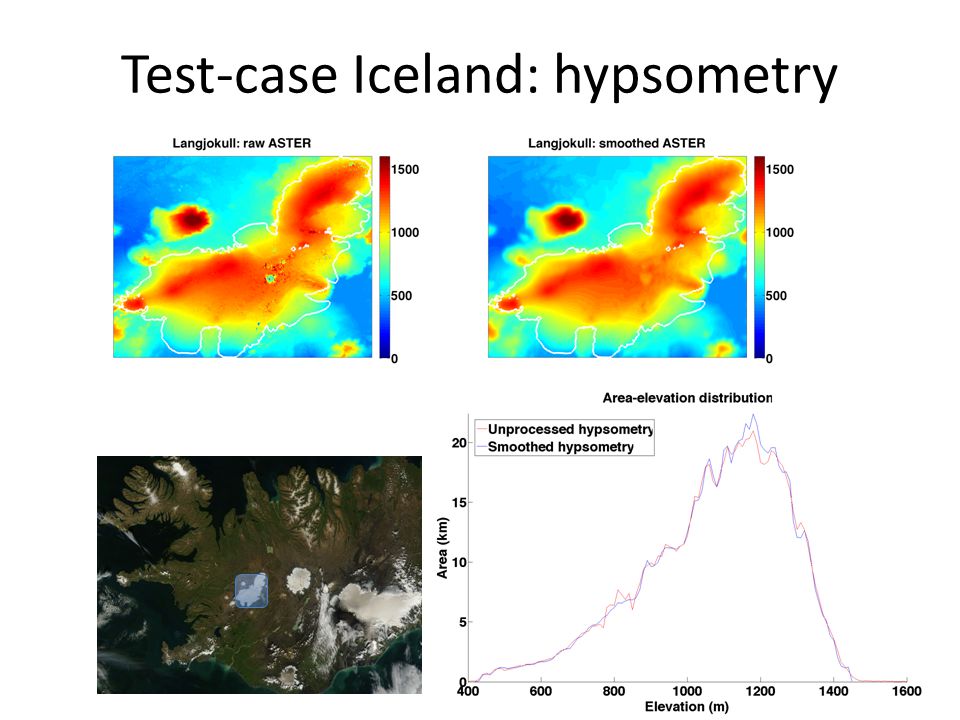 Test-case Iceland: hypsometry

Langjokull: raw ASTER

1500
1000
500
0

Langjokull: smoothed ASTER

1500
1000
500
0

Area-elevation distribution

Unprocessed hypsometry
Smoothed hypsometry

Area (km)

20
15
10
5
0

400 600 800 1000 1200 1400 1600

Elevation (m)